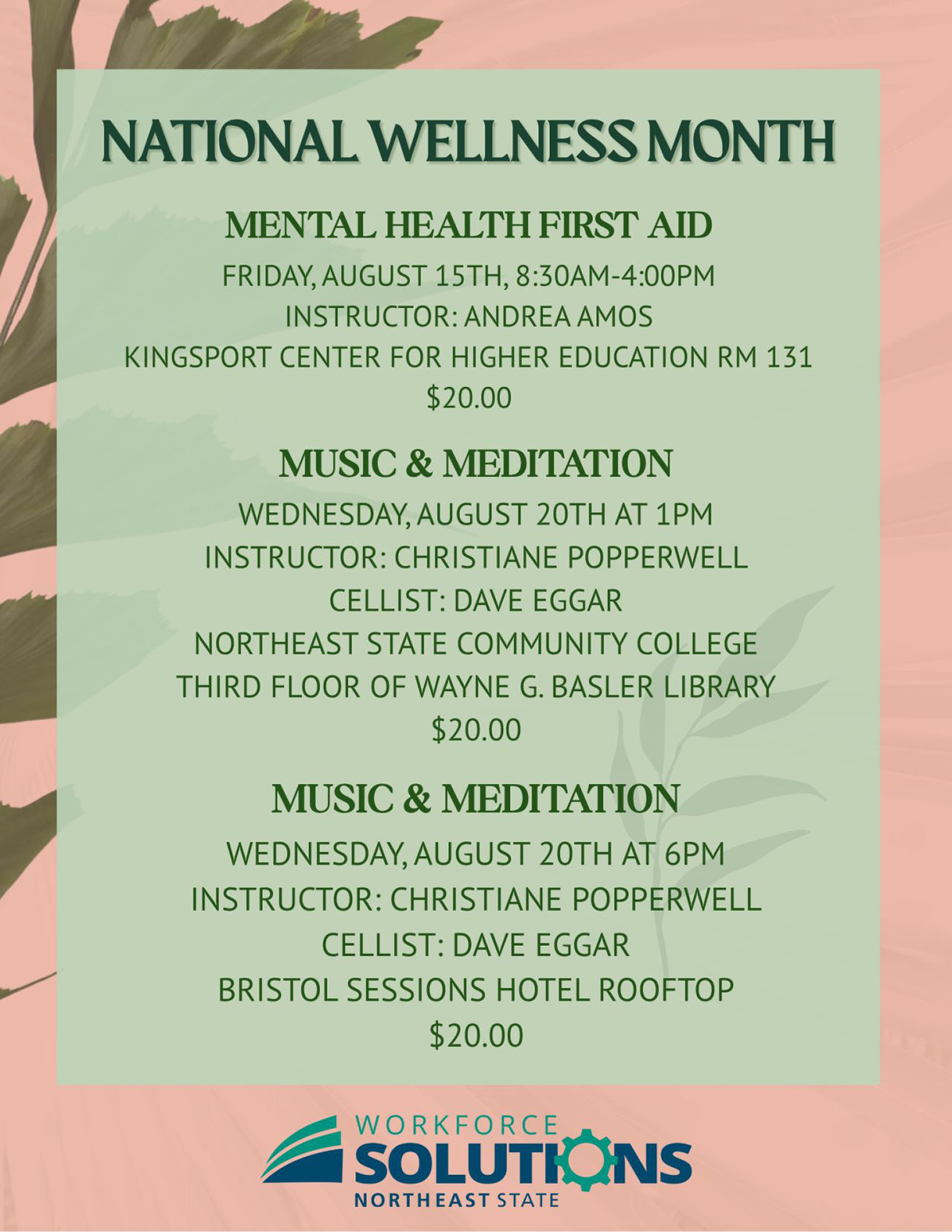 NATIONAL WELLNESS MONTH

MENTAL HEALTH FIRST AID

FRIDAY, AUGUST 15TH, 8:30AM-4:00PM
INSTRUCTOR: ANDREA AMOS
KINGSPORT CENTER FOR HIGHER EDUCATION RM 131
$20.00

MUSIC & MEDITATION

WEDNESDAY, AUGUST 20TH AT 1PM
INSTRUCTOR: CHRISTIANE POPPERWELL
CELLIST: DAVE EGGAR
NORTHEAST STATE COMMUNITY COLLEGE
THIRD FLOOR OF WAYNE G. BASLER LIBRARY
$20.00

MUSIC & MEDITATION

WEDNESDAY, AUGUST 20TH AT 6PM
INSTRUCTOR: CHRISTIANE POPPERWELL
CELLIST: DAVE EGGAR
BRISTOL SESSIONS HOTEL ROOFTOP
$20.00

WORKFORCE
SOLUTIONS
NORTHEAST STATE